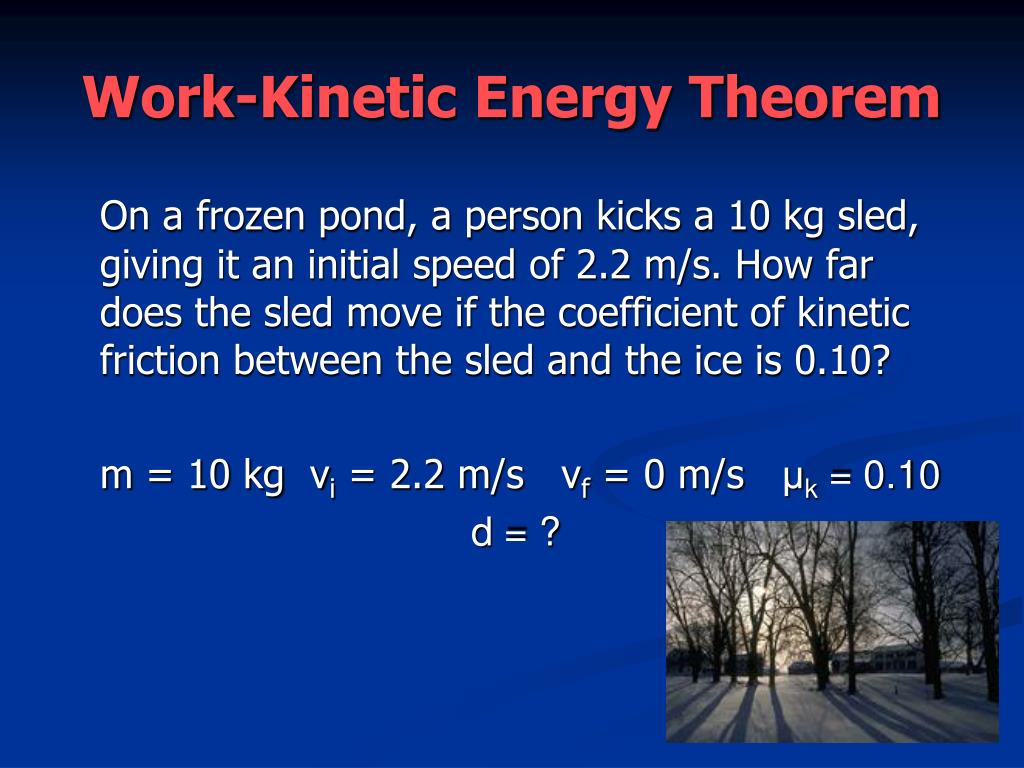 Work-Kinetic Energy Theorem

On a frozen pond, a person kicks a 10 kg sled, giving it an initial speed of 2.2 m/s. How far does the sled move if the coefficient of kinetic friction between the sled and the ice is 0.10?

m = 10 kg $v_i$ = 2.2 m/s $v_f$ = 0 m/s $\mu_k$ = 0.10
d = ?